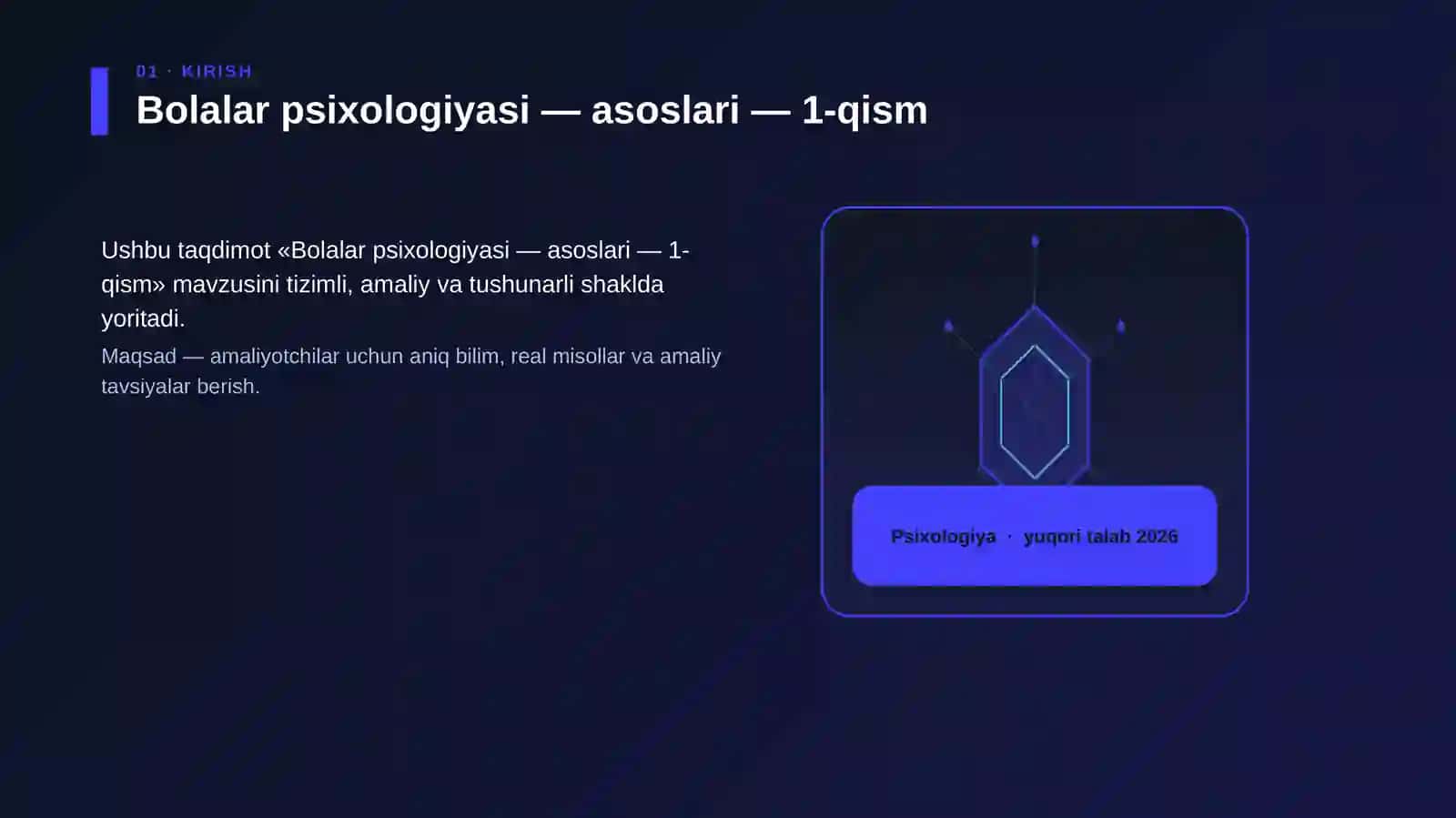 01 · KIRISH

Bolalar psixologiyasi — asoslari — 1-qism

Ushbu taqdimot «Bolalar psixologiyasi — asoslari — 1-qism» mavzusini tizimli, amaliy va tushunarli shaklda yoritadi.

Maqsad — amaliyotchilar uchun aniq bilim, real misollar va amaliy tavsiyalar berish.

Psixologiya · yuqori talab 2026